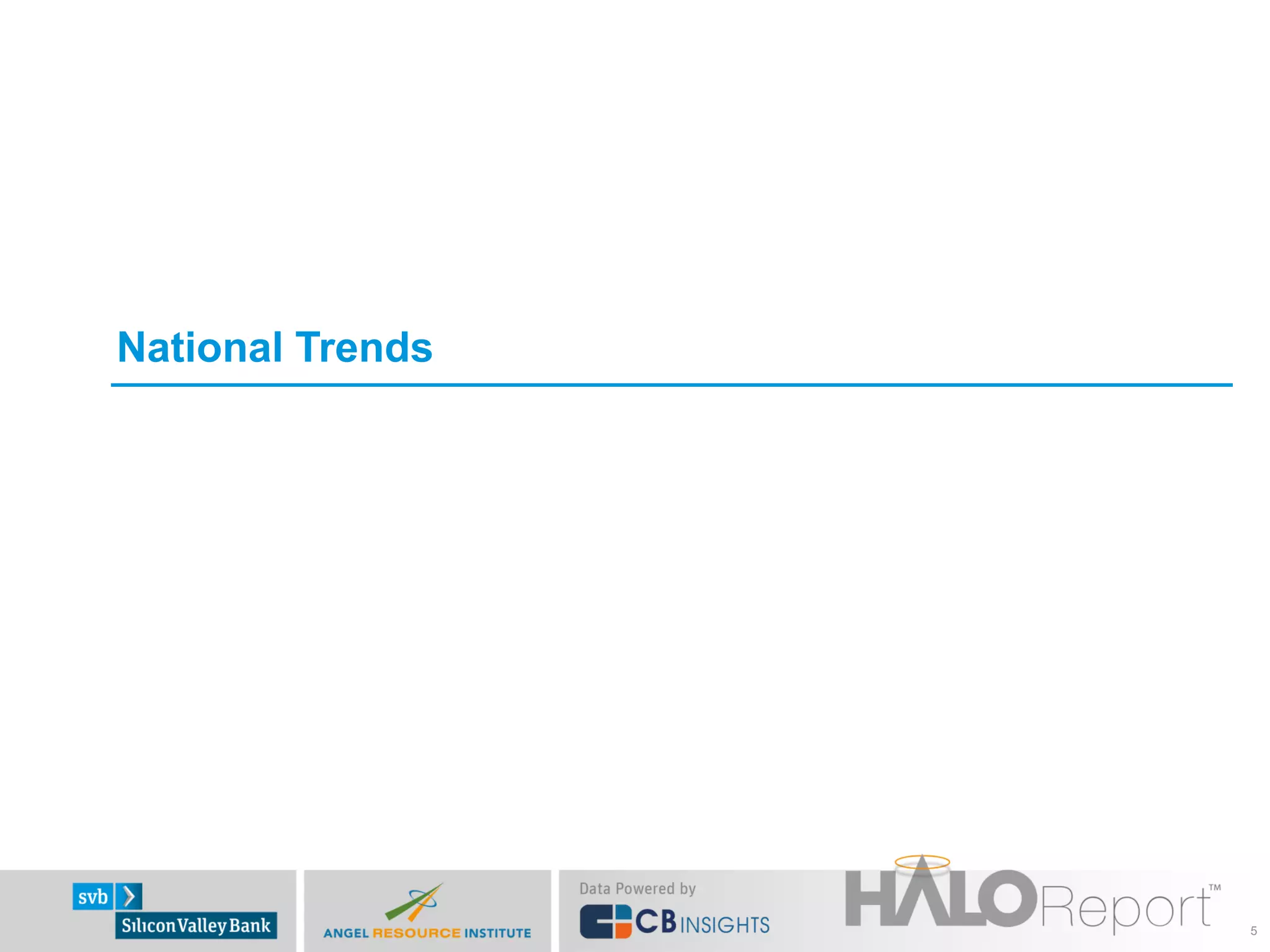 National Trends

svb
Silicon Valley Bank

ANGEL RESOURCE INSTITUTE

Data Powered by
CB INSIGHTS

HALO Report™

5